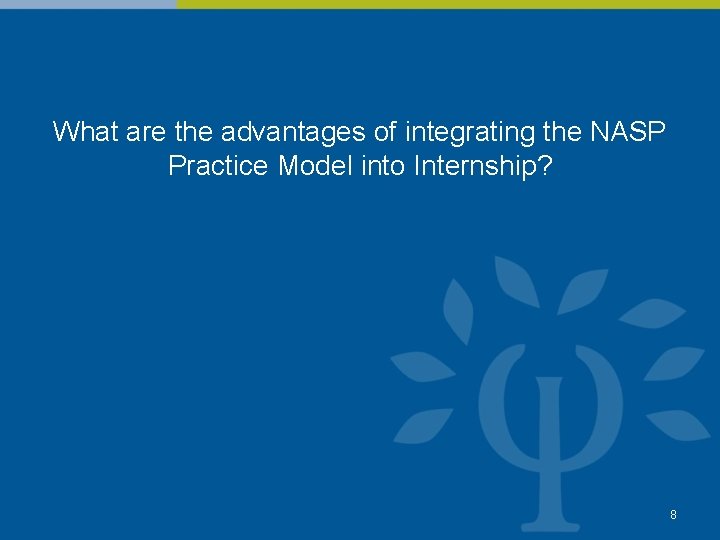 What are the advantages of integrating the NASP Practice Model into Internship?

8